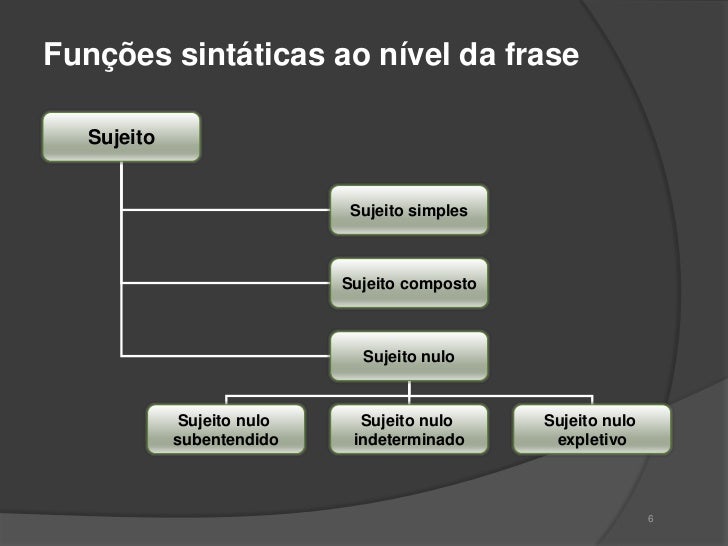 Funções sintáticas ao nível da frase

Sujeito

Sujeito simples

Sujeito composto

Sujeito nulo

Sujeito nulo subentendido

Sujeito nulo indeterminado

Sujeito nulo expletivo

6